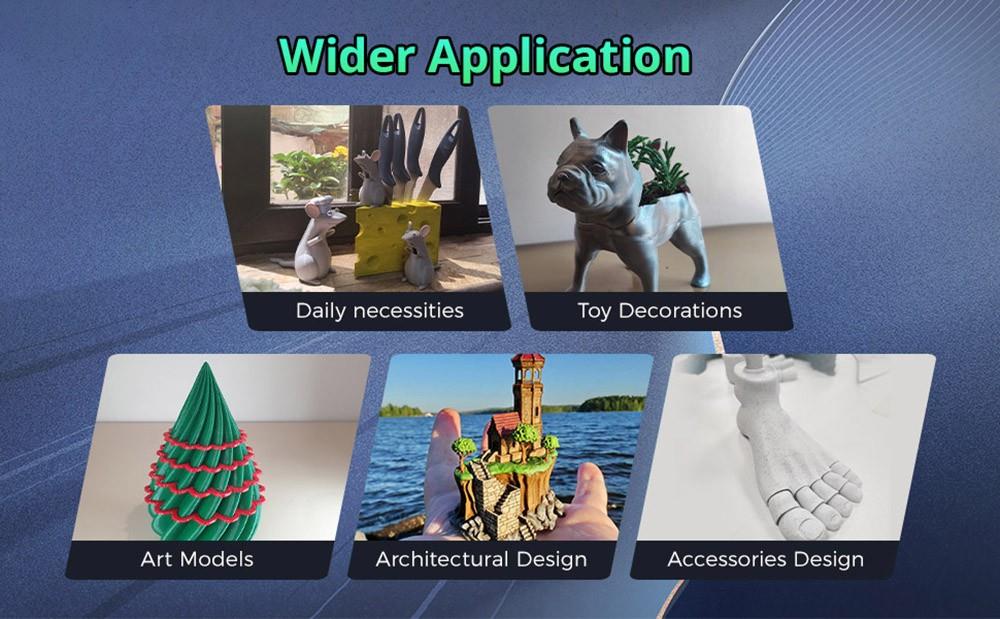 Wider Application

Daily necessities

Toy Decorations

Art Models

Architectural Design

Accessories Design